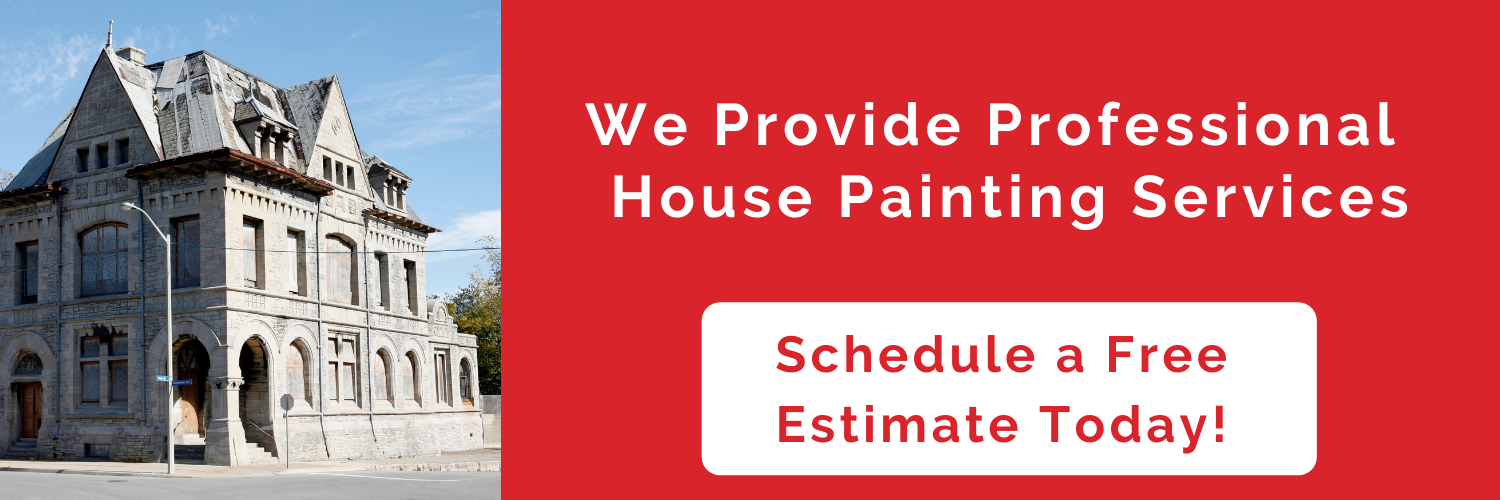 We Provide Professional House Painting Services

Schedule a Free Estimate Today!